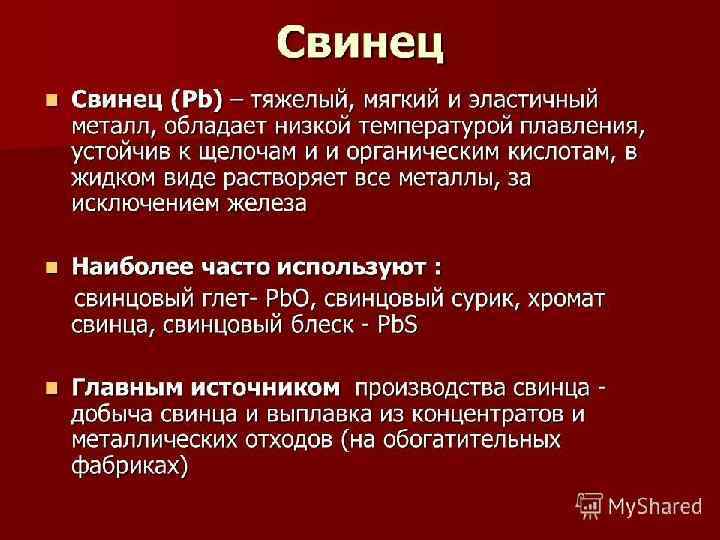 Свинец

Свинец (Pb) – тяжелый, мягкий и эластичный металл, обладает низкой температурой плавления, устойчив к щелочам и и органическим кислотам, в жидком виде растворяет все металлы, за исключением железа

Наиболее часто используют :
свинцовый глет- $PbO$, свинцовый сурик, хромат свинца, свинцовый блеск - $PbS$

Главным источником производства свинца - добыча свинца и выплавка из концентратов и металлических отходов (на обогатительных фабриках)

MyShared